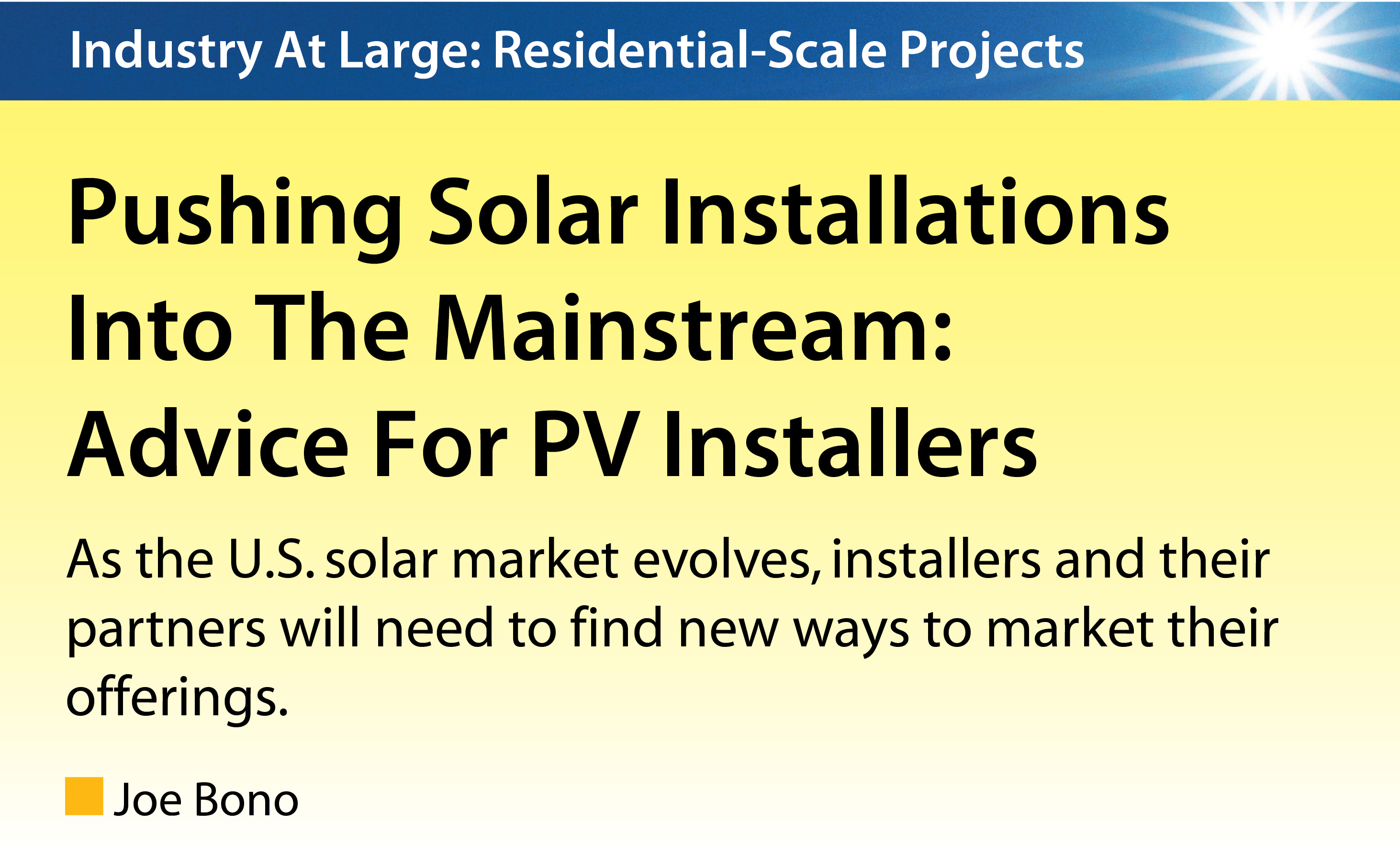 Industry At Large: Residential-Scale Projects

Pushing Solar Installations Into The Mainstream: Advice For PV Installers

As the U.S. solar market evolves, installers and their partners will need to find new ways to market their offerings.

Joe Bono